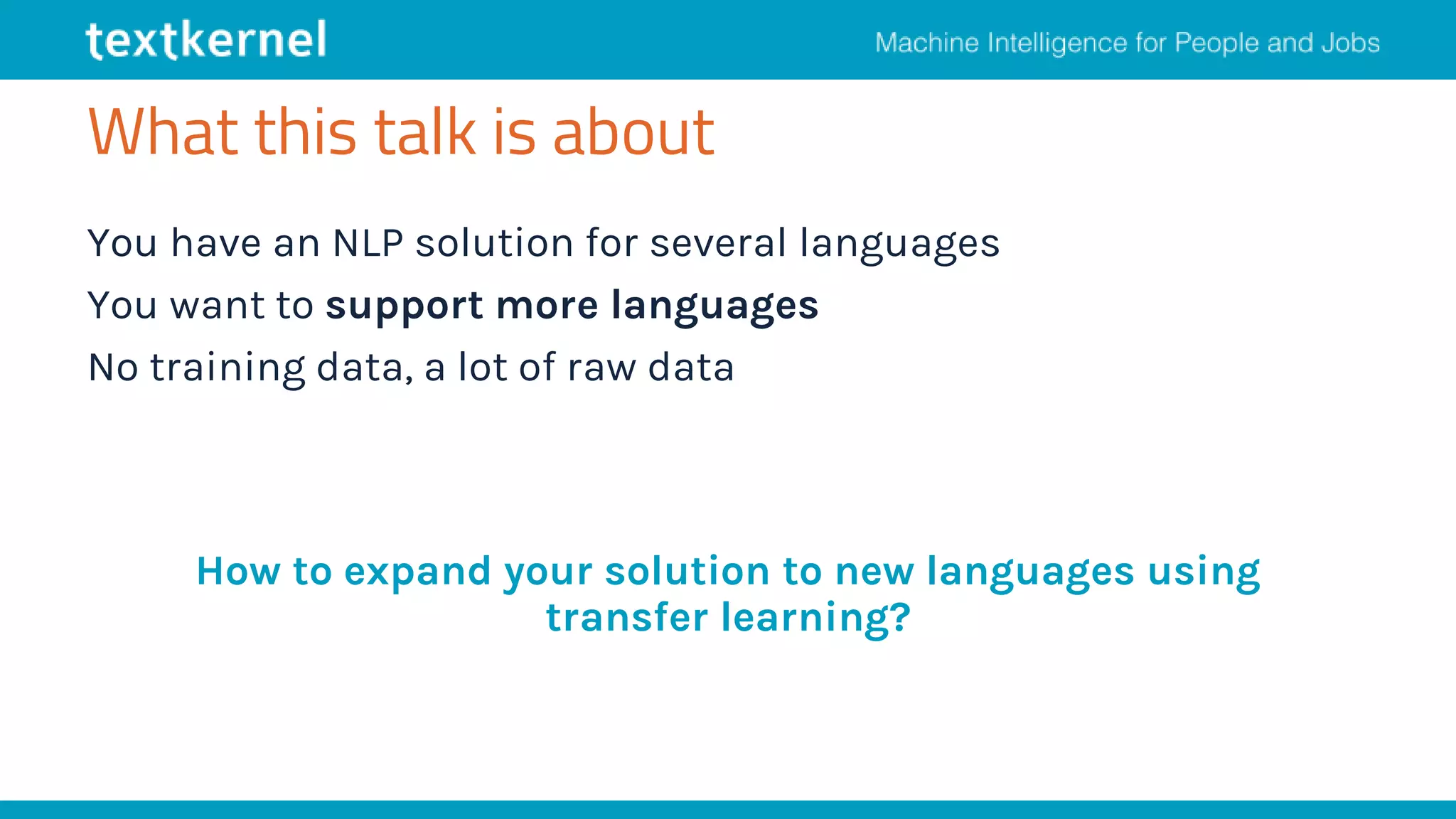 textkernel

Machine Intelligence for People and Jobs

What this talk is about

You have an NLP solution for several languages

You want to support more languages

No training data, a lot of raw data

How to expand your solution to new languages using transfer learning?